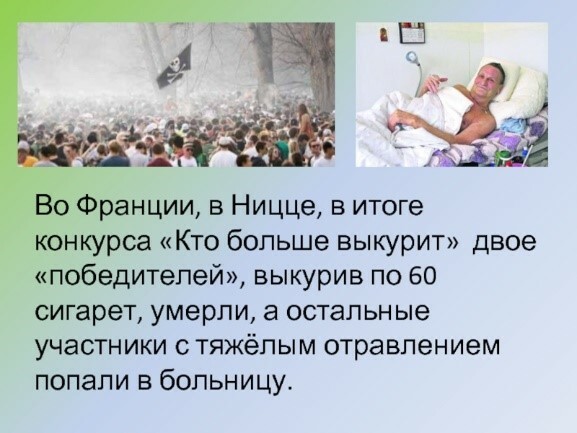 Во Франции, в Ницце, в итоге конкурса «Кто больше выкурит» двое «победителей», выкурив по 60 сигарет, умерли, а остальные участники с тяжёлым отравлением попали в больницу.